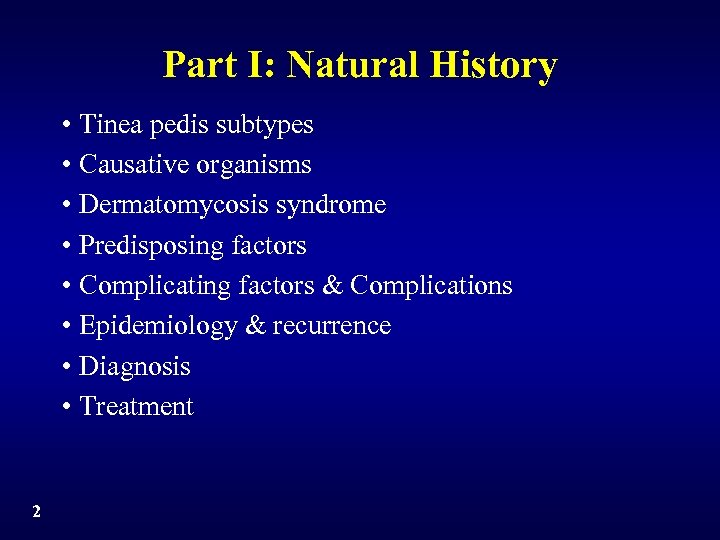 Part I: Natural History

• Tinea pedis subtypes
• Causative organisms
• Dermatomycosis syndrome
• Predisposing factors
• Complicating factors & Complications
• Epidemiology & recurrence
• Diagnosis
• Treatment

2